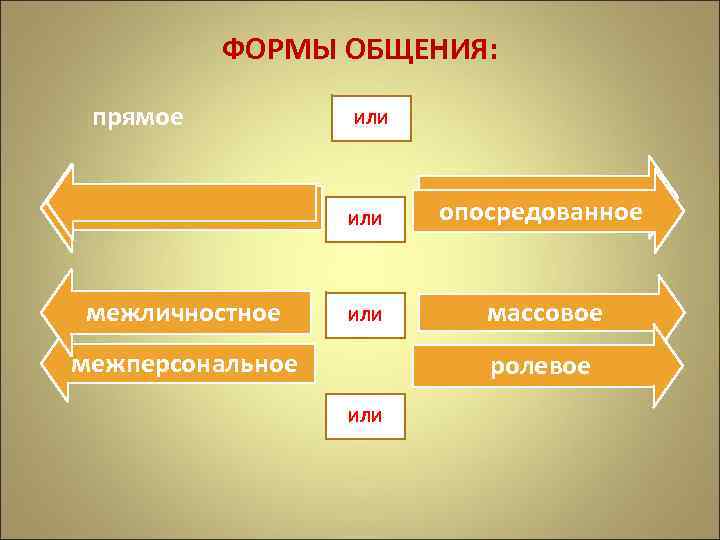 ФОРМЫ ОБЩЕНИЯ:

прямое

или

или

опосредованное

межличностное

или

массовое

межперсональное

ролевое

или